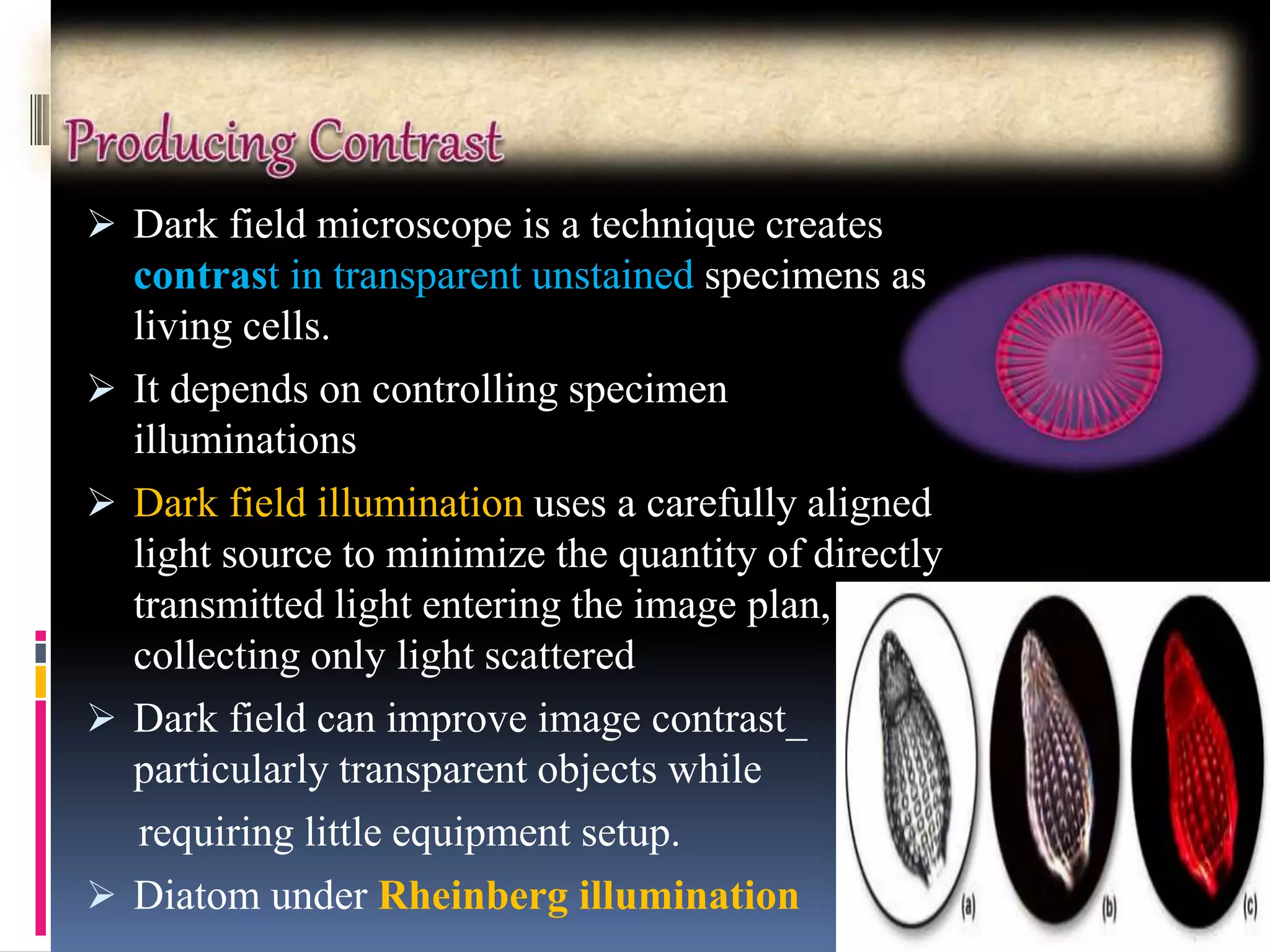 Producing Contrast

➢ Dark field microscope is a technique creates contrast in transparent unstained specimens as living cells.

➢ It depends on controlling specimen illuminations

➢ Dark field illumination uses a carefully aligned light source to minimize the quantity of directly transmitted light entering the image plan, collecting only light scattered

➢ Dark field can improve image contrast_ particularly transparent objects while requiring little equipment setup.

➢ Diatom under Rheinberg illumination

(a)

(b)

(c)